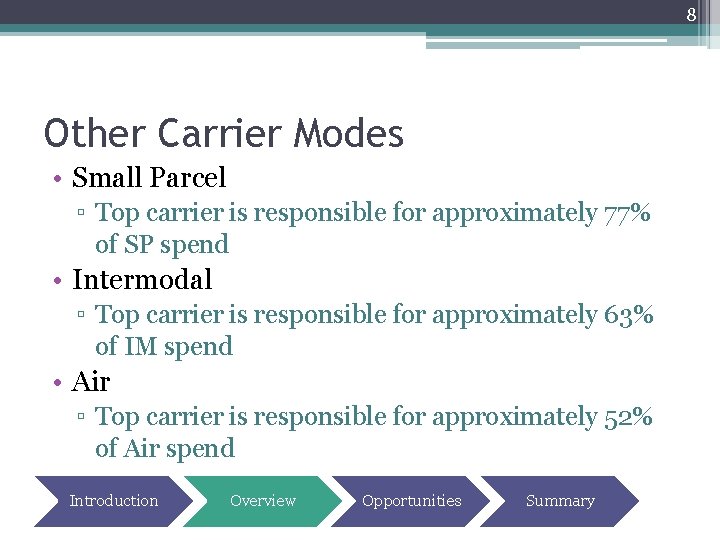 8

Other Carrier Modes

• Small Parcel
▫ Top carrier is responsible for approximately 77% of SP spend
• Intermodal
▫ Top carrier is responsible for approximately 63% of IM spend
• Air
▫ Top carrier is responsible for approximately 52% of Air spend

Introduction Overview Opportunities Summary